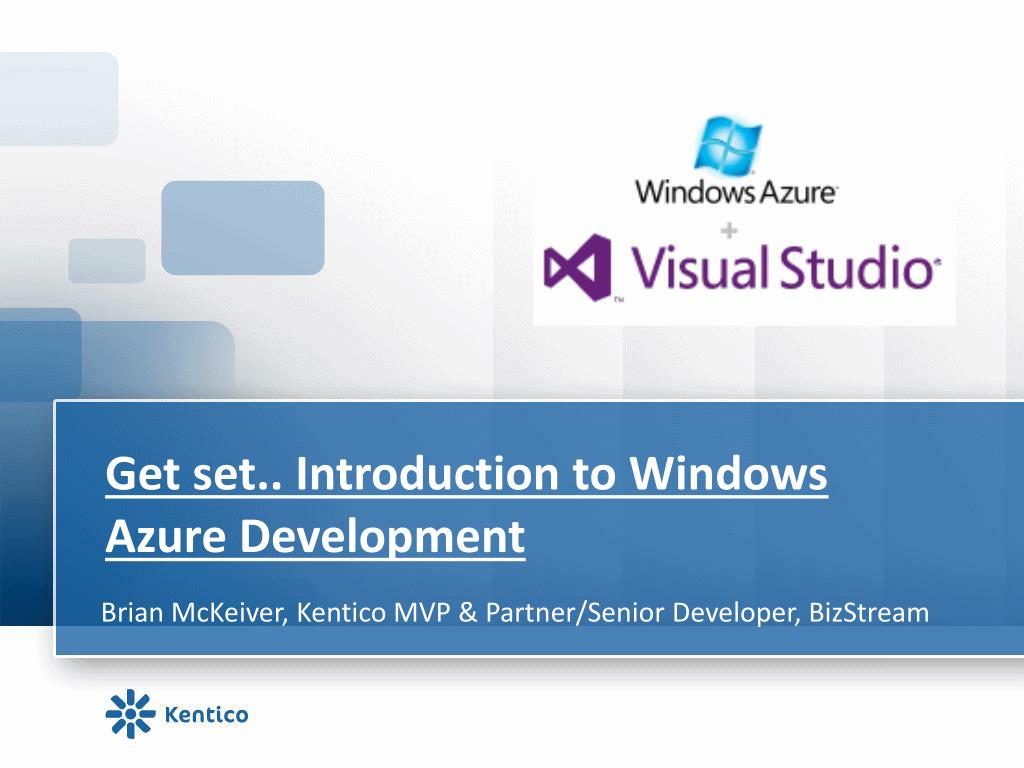 Windows Azure
+
Visual Studio

Get set.. Introduction to Windows Azure Development

Brian McKeiver, Kentico MVP & Partner/Senior Developer, BizStream

Kentico